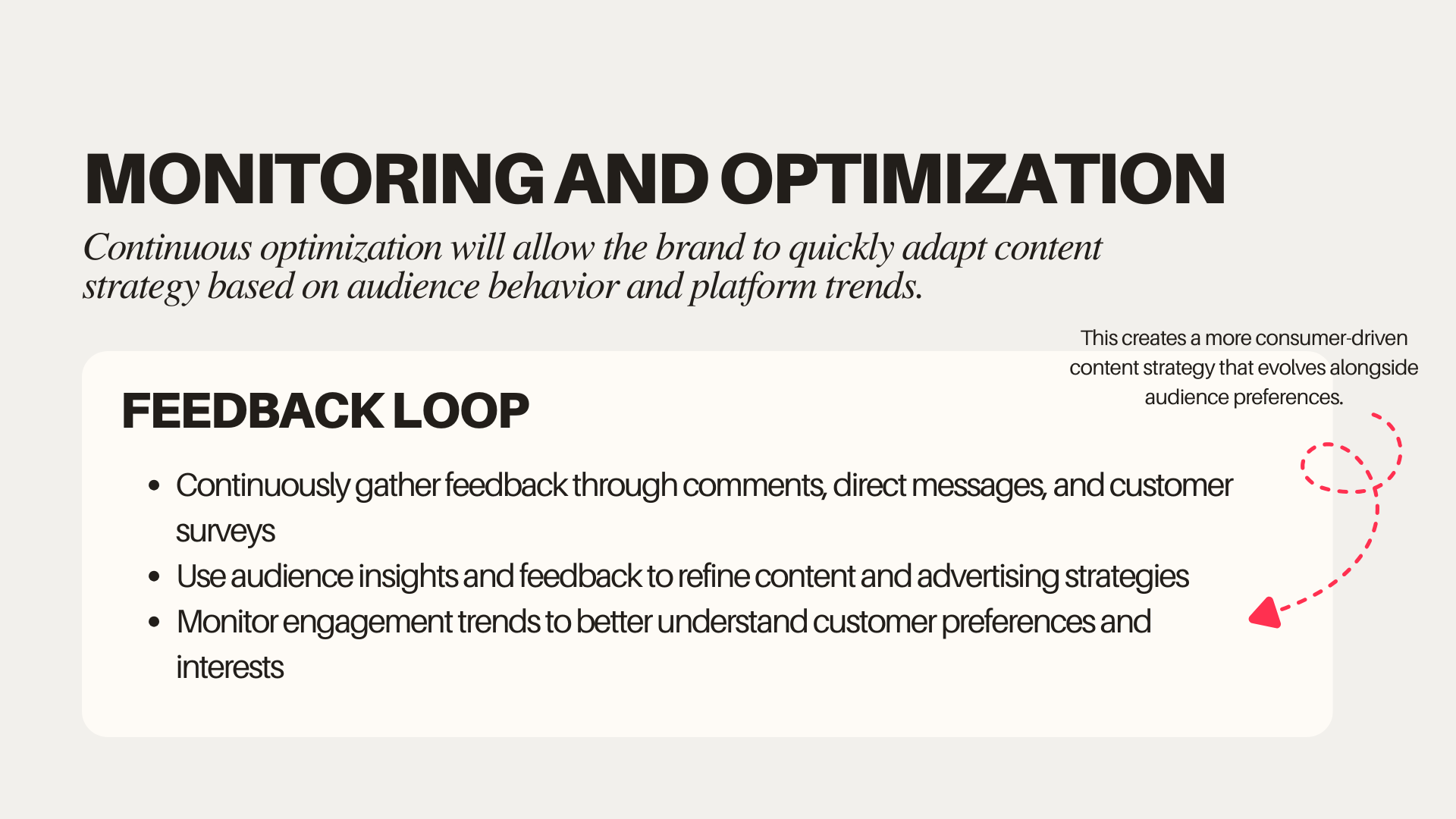 MONITORING AND OPTIMIZATION

Continuous optimization will allow the brand to quickly adapt content strategy based on audience behavior and platform trends.

This creates a more consumer-driven content strategy that evolves alongside audience preferences.

FEEDBACK LOOP

- Continuously gather feedback through comments, direct messages, and customer surveys
- Use audience insights and feedback to refine content and advertising strategies
- Monitor engagement trends to better understand customer preferences and interests